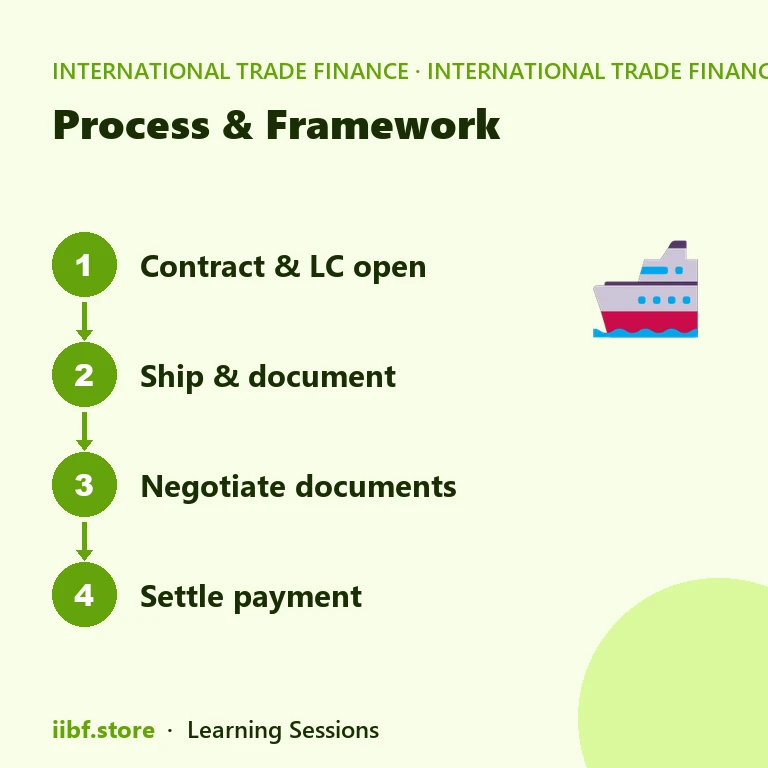 INTERNATIONAL TRADE FINANCE · INTERNATIONAL TRADE FINANC

Process & Framework

1 Contract & LC open

2 Ship & document

3 Negotiate documents

4 Settle payment

iibf.store · Learning Sessions